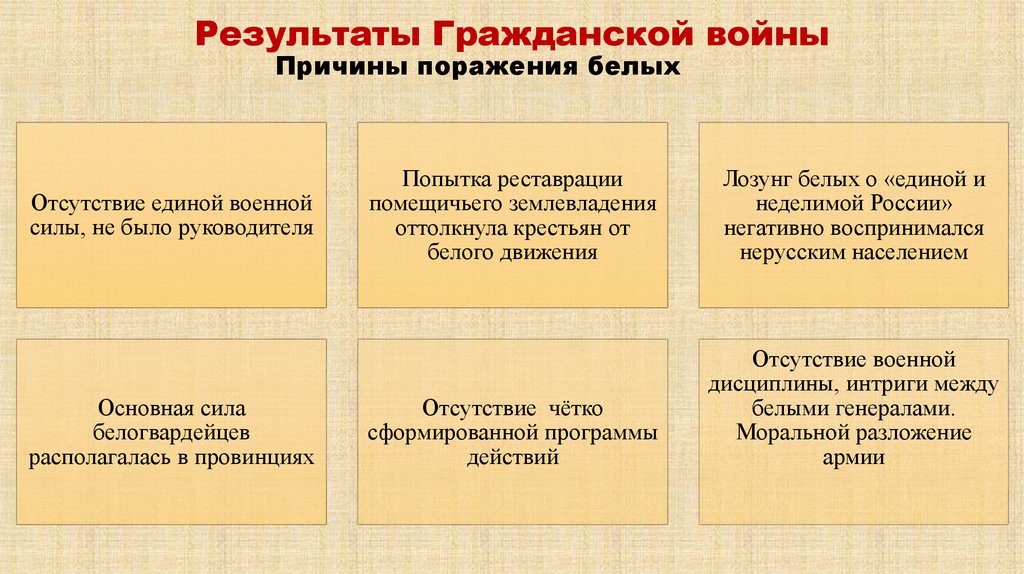 Результаты Гражданской войны
Причины поражения белых

Отсутствие единой военной силы, не было руководителя

Попытка реставрации помещичьего землевладения оттолкнула крестьян от белого движения

Лозунг белых о «единой и неделимой России» негативно воспринимался нерусским населением

Основная сила белогвардейцев располагалась в провинциях

Отсутствие чётко сформированной программы действий

Отсутствие военной дисциплины, интриги между белыми генералами. Моральной разложение армии